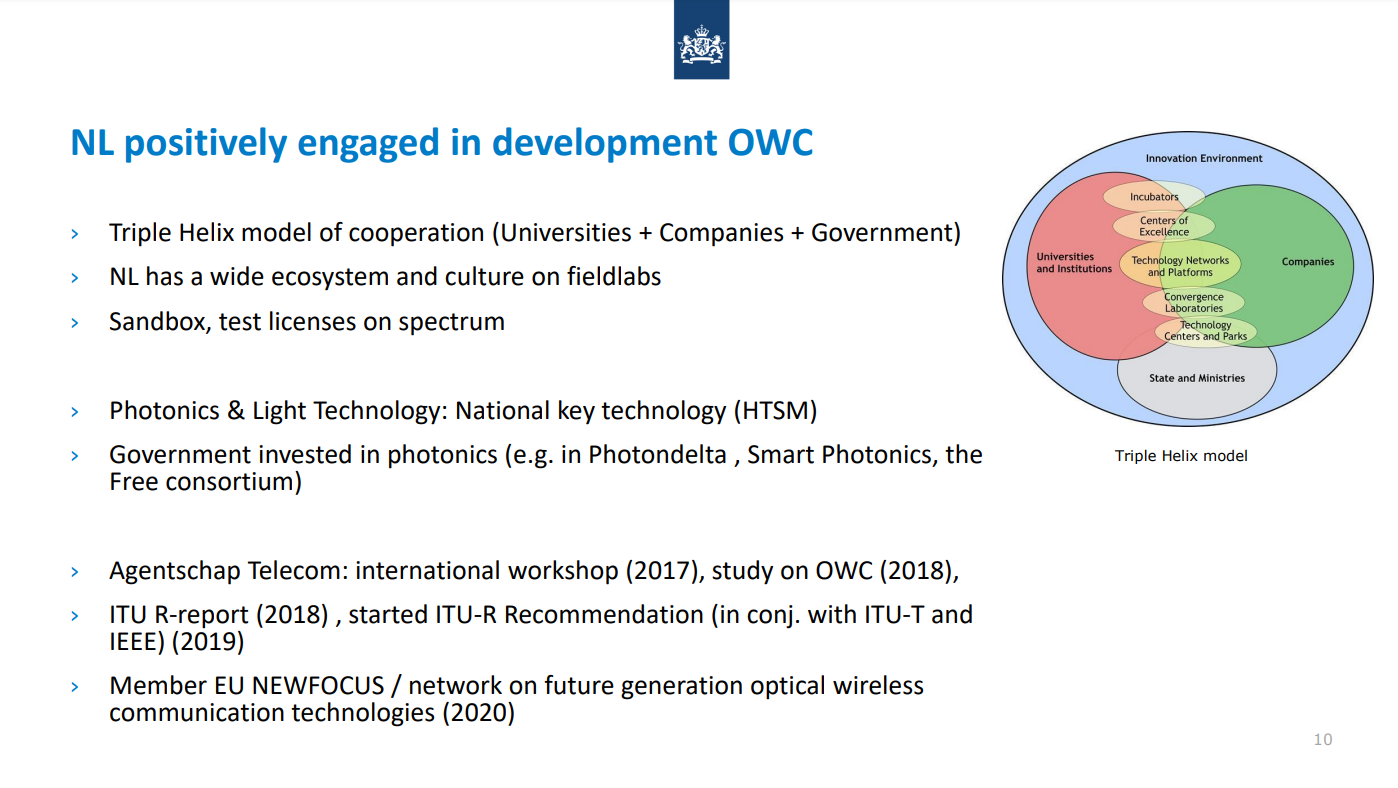 NL positively engaged in development OWC

› Triple Helix model of cooperation (Universities + Companies + Government)
› NL has a wide ecosystem and culture on fieldlabs
› Sandbox, test licenses on spectrum

› Photonics & Light Technology: National key technology (HTSM)
› Government invested in photonics (e.g. in Photondelta , Smart Photonics, the Free consortium)

› Agentschap Telecom: international workshop (2017), study on OWC (2018),
› ITU R-report (2018) , started ITU-R Recommendation (in conj. with ITU-T and IEEE) (2019)
› Member EU NEWFOCUS / network on future generation optical wireless communication technologies (2020)

Innovation Environment
Incubators
Centers of Excellence
Universities and Institutions
Technology Networks and Platforms
Companies
Convergence Laboratories
Technology Centers and Parks
State and Ministries

Triple Helix model

10